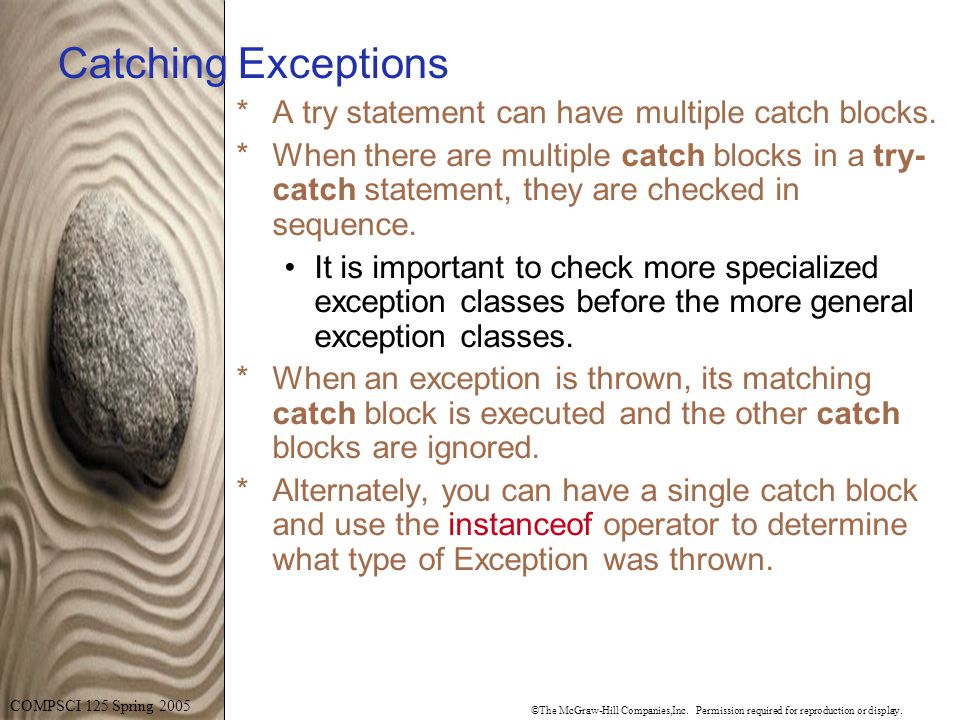 Catching Exceptions

* A try statement can have multiple catch blocks.

* When there are multiple catch blocks in a try-catch statement, they are checked in sequence.

• It is important to check more specialized exception classes before the more general exception classes.

* When an exception is thrown, its matching catch block is executed and the other catch blocks are ignored.

* Alternately, you can have a single catch block and use the instanceof operator to determine what type of Exception was thrown.

COMPSCI 125 Spring 2005

©The McGraw-Hill Companies,Inc. Permission required for reproduction or display.